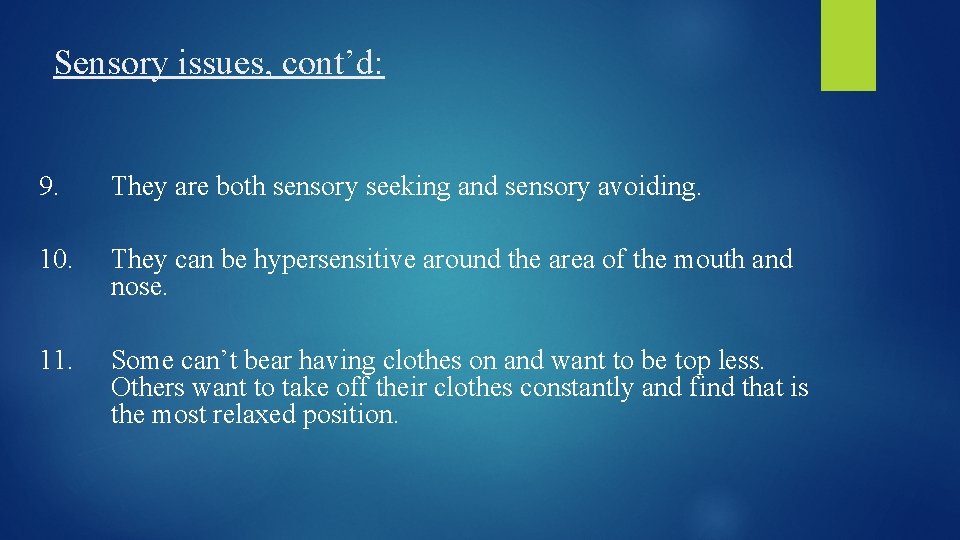 Sensory issues, cont’d:

9. They are both sensory seeking and sensory avoiding.

10. They can be hypersensitive around the area of the mouth and nose.

11. Some can’t bear having clothes on and want to be top less. Others want to take off their clothes constantly and find that is the most relaxed position.